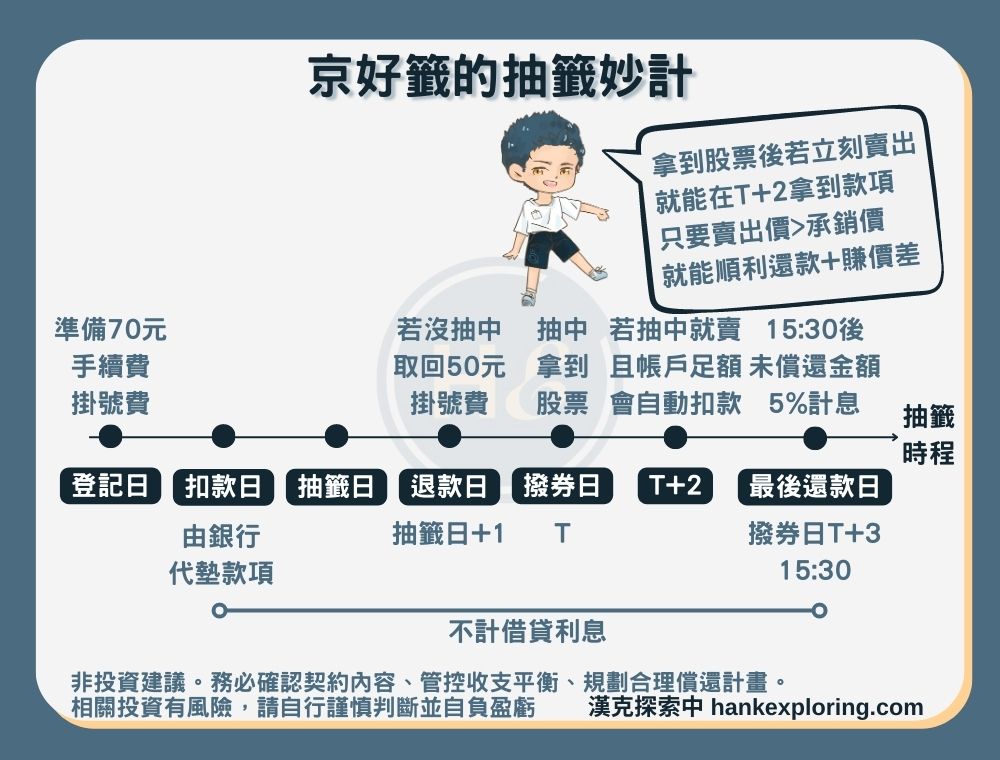 京好籤的抽籤妙計

拿到股票後若立刻賣出
就能在T+2拿到款項
只要賣出價>承銷價
就能順利還款+賺價差

準備70元
手續費
掛號費

若沒抽中
取回50元
掛號費

抽中
拿到
股票

若抽中就賣
且帳戶足額
會自動扣款

15:30後
未償還金額
5%計息

抽籤
時程

登記日

扣款日

抽籤日

退款日

撥券日

T+2

最後還款日

由銀行
代墊款項

抽籤日+1

T

撥券日T+3
15:30

不計借貸利息

非投資建議。務必確認契約內容、管控收支平衡、規劃合理償還計畫。
相關投資有風險，請自行謹慎判斷並自負盈虧

漢克探索中 hankexploring.com